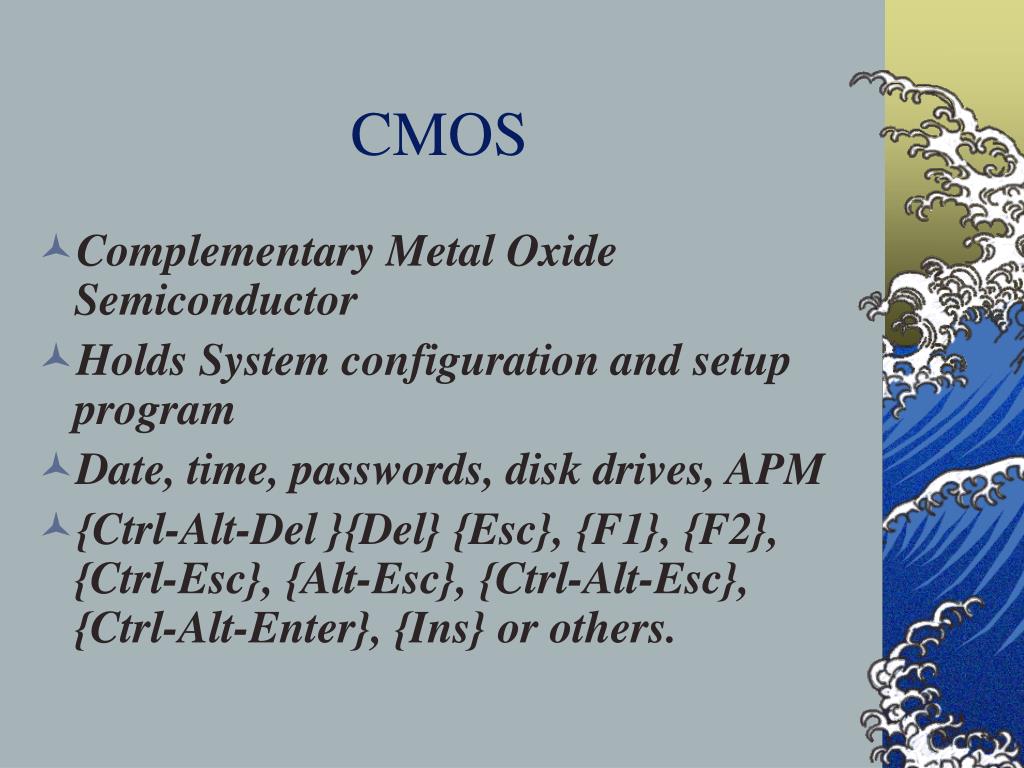 CMOS

Complementary Metal Oxide Semiconductor

Holds System configuration and setup program

Date, time, passwords, disk drives, APM

{Ctrl-Alt-Del }{Del} {Esc}, {F1}, {F2}, {Ctrl-Esc}, {Alt-Esc}, {Ctrl-Alt-Esc}, {Ctrl-Alt-Enter}, {Ins} or others.